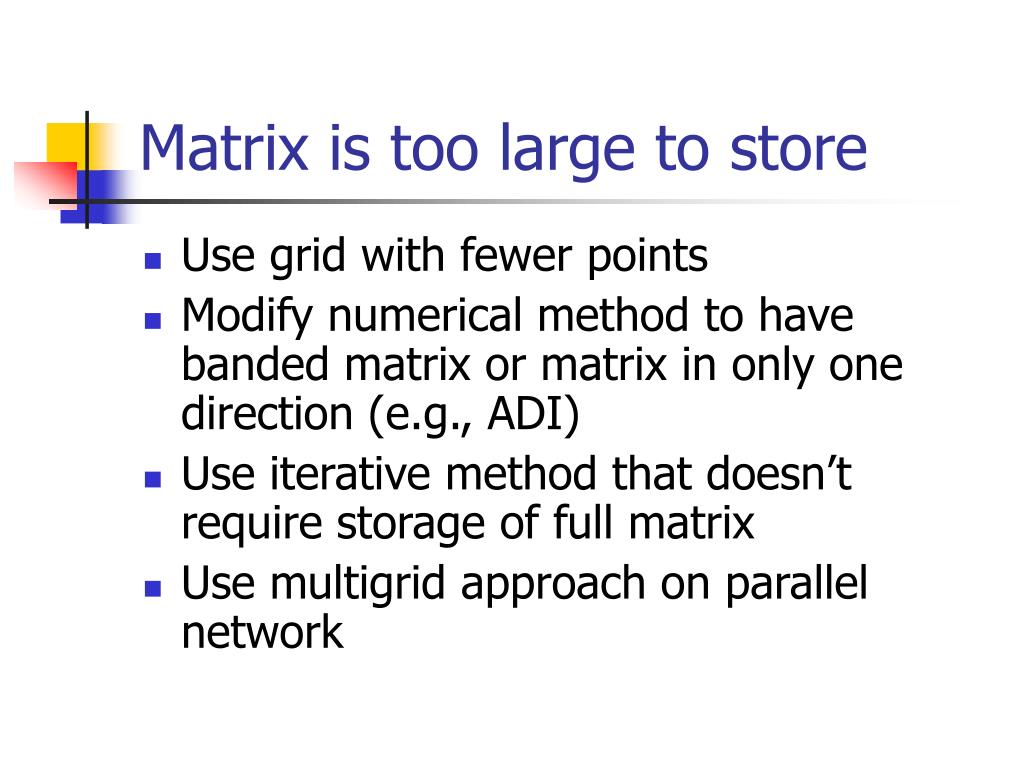 Matrix is too large to store

- Use grid with fewer points
- Modify numerical method to have banded matrix or matrix in only one direction (e.g., ADI)
- Use iterative method that doesn’t require storage of full matrix
- Use multigrid approach on parallel network